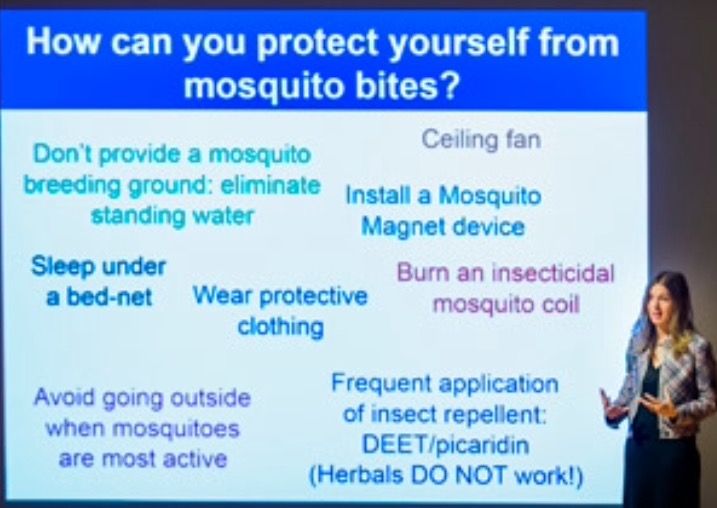 How can you protect yourself from mosquito bites?

Don't provide a mosquito breeding ground: eliminate standing water

Ceiling fan

Install a Mosquito Magnet device

Sleep under a bed-net

Wear protective clothing

Burn an insecticidal mosquito coil

Avoid going outside when mosquitoes are most active

Frequent application of insect repellent: DEET/picaridin (Herbals DO NOT work!)